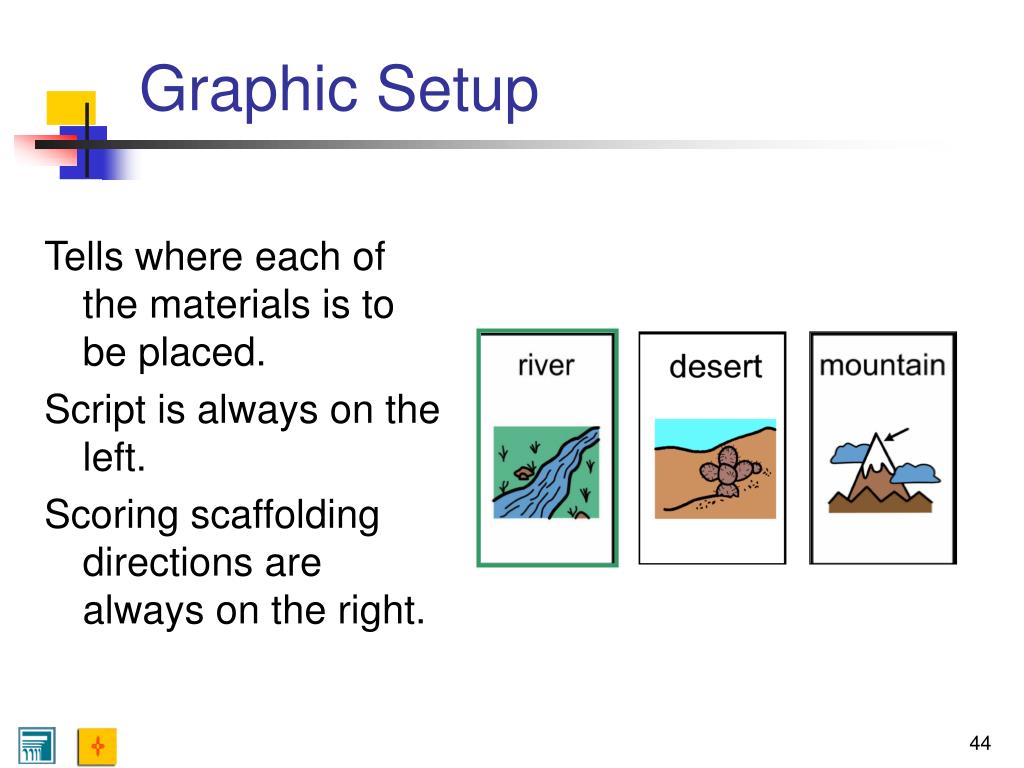 Graphic Setup

Tells where each of the materials is to be placed.

Script is always on the left.

Scoring scaffolding directions are always on the right.

river

desert

mountain

44